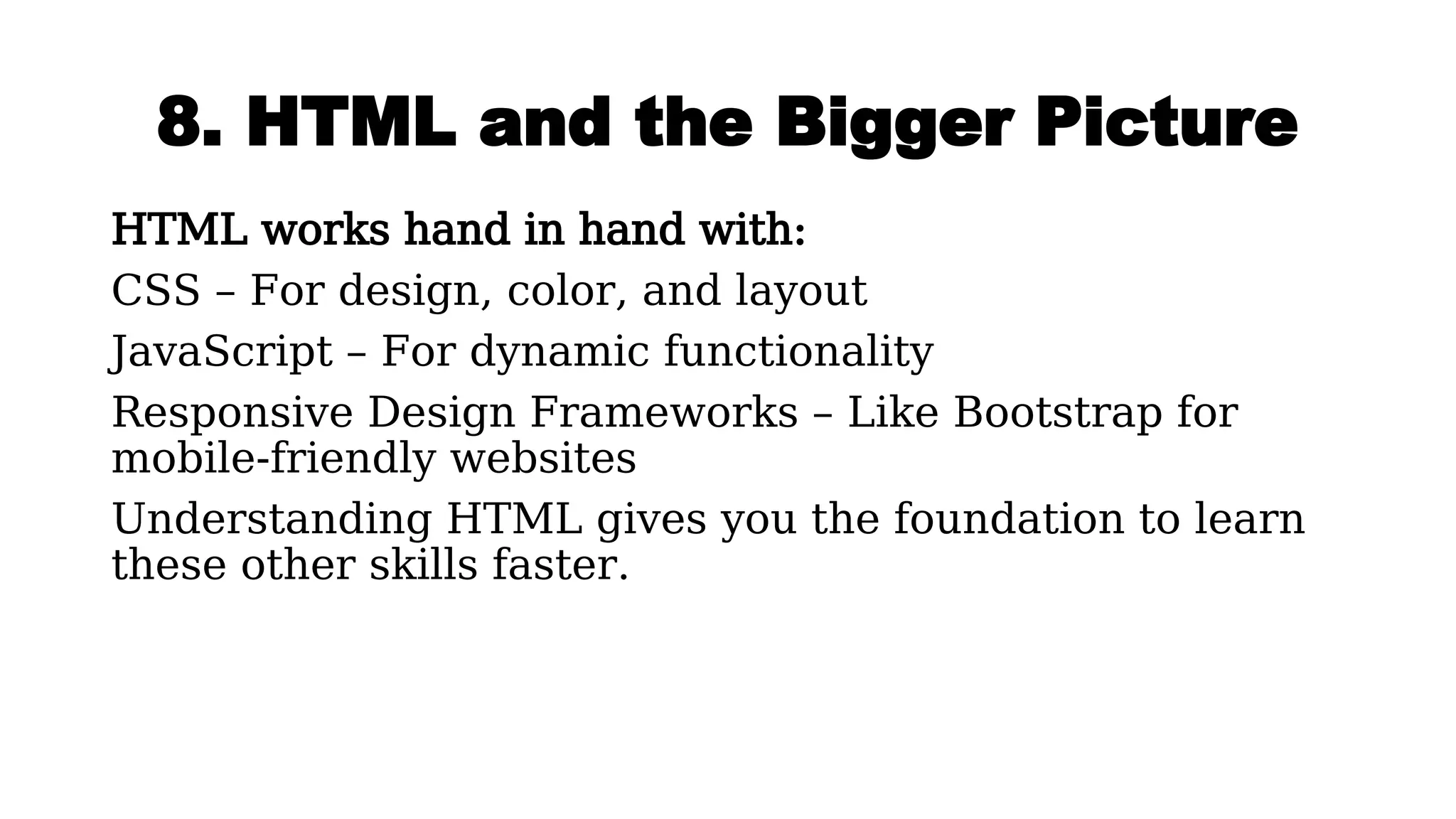 8. HTML and the Bigger Picture

HTML works hand in hand with:

CSS – For design, color, and layout

JavaScript – For dynamic functionality

Responsive Design Frameworks – Like Bootstrap for mobile-friendly websites

Understanding HTML gives you the foundation to learn these other skills faster.